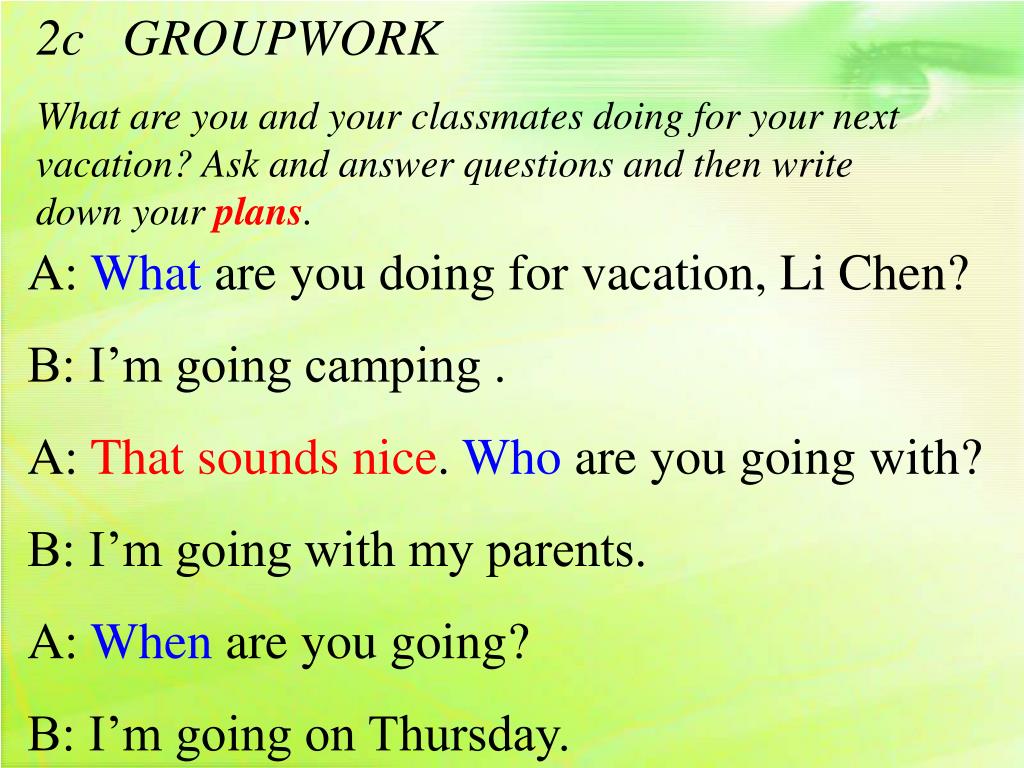 2c GROUPWORK

What are you and your classmates doing for your next vacation? Ask and answer questions and then write down your plans.

A: What are you doing for vacation, Li Chen?

B: I’m going camping .

A: That sounds nice. Who are you going with?

B: I’m going with my parents.

A: When are you going?

B: I’m going on Thursday.